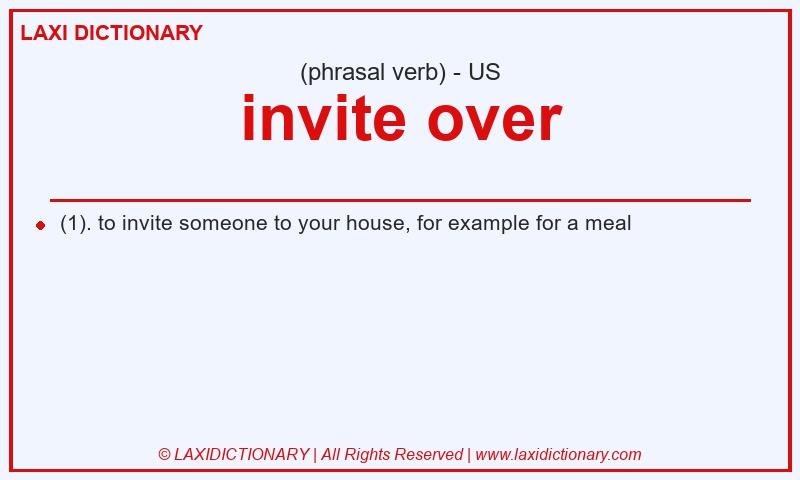 LAXI DICTIONARY

(phrasal verb) - US

invite over

(1). to invite someone to your house, for example for a meal

© LAXIDICTIONARY | All Rights Reserved | www.laxidictionary.com